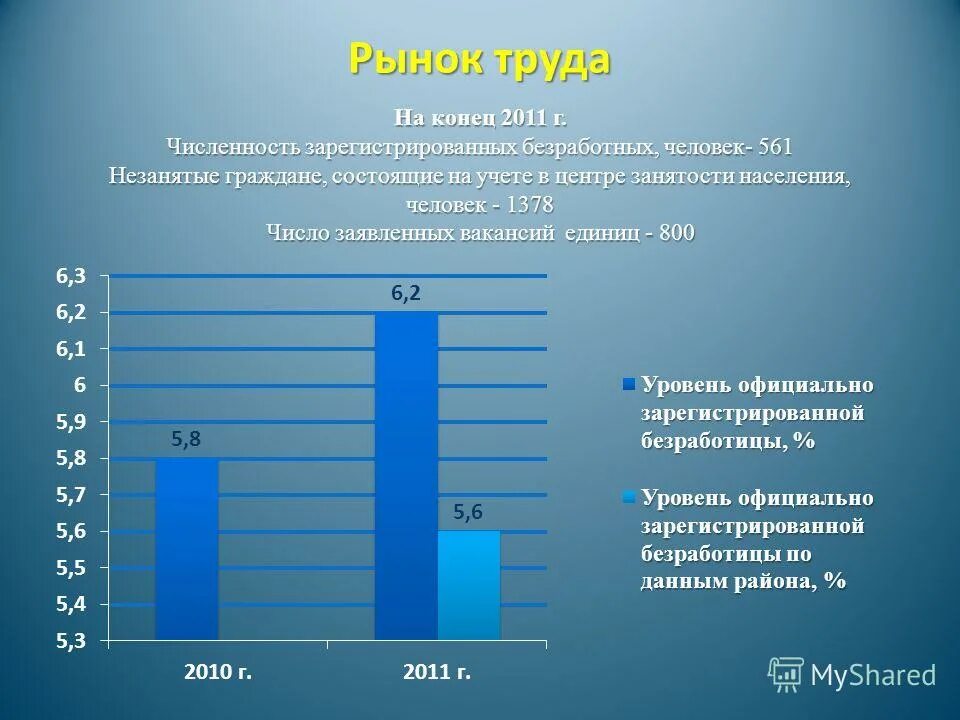 Рынок труда

На конец 2011 г.
Численность зарегистрированных безработных, человек- 561
Незанятые граждане, состоящие на учете в центре занятости населения, человек - 1378
Число заявленных вакансий единиц - 800

6,3
6,2
6,1
6
5,9
5,8
5,7
5,6
5,5
5,4
5,3

5,8
6,2
5,6

2010 г.
2011 г.

Уровень официально зарегистрированной безработицы, %

Уровень официально зарегистрированной безработицы по данным района, %

MyShared